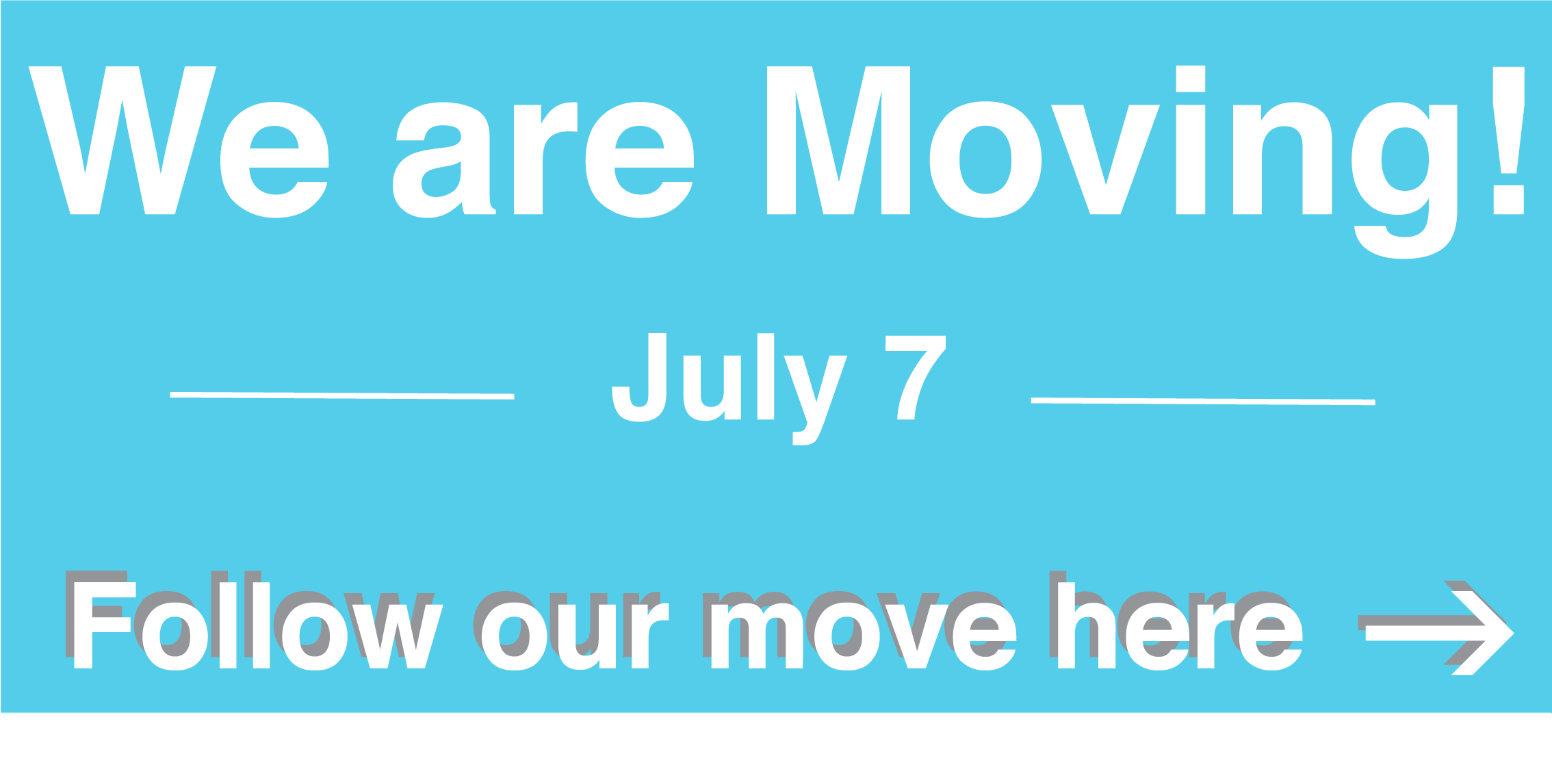 We are Moving!

July 7

Follow our move here →